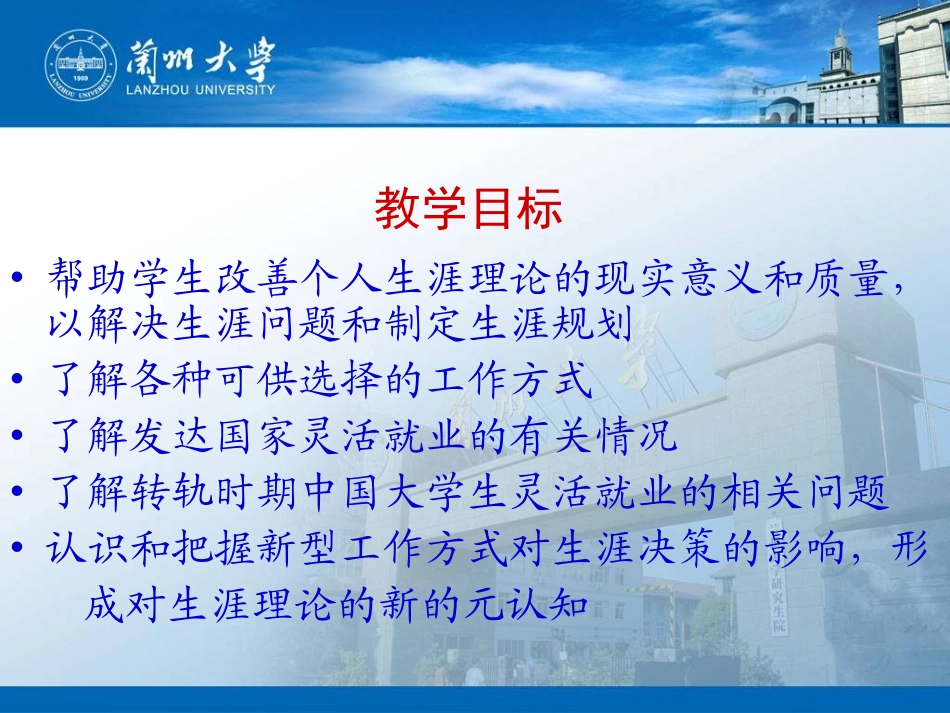 蘭州大學
LANZHOU UNIVERSITY

教学目标

• 帮助学生改善个人生涯理论的现实意义和质量，以解决生涯问题和制定生涯规划
• 了解各种可供选择的工作方式
• 了解发达国家灵活就业的有关情况
• 了解转轨时期中国大学生灵活就业的相关问题
• 认识和把握新型工作方式对生涯决策的影响，形成对生涯理论的新的元认知